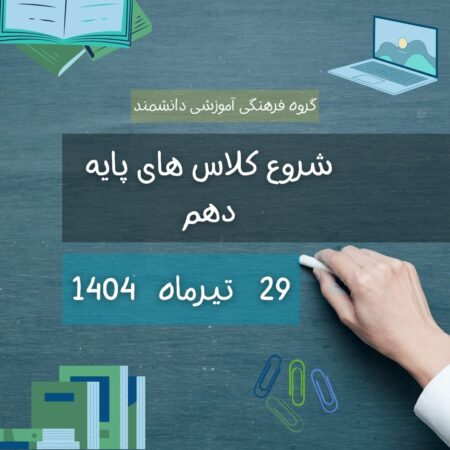 گروه فرهنگی آموزشی دانشمند

شروع کلاس های پایه دهم

29 تیرماه 1404